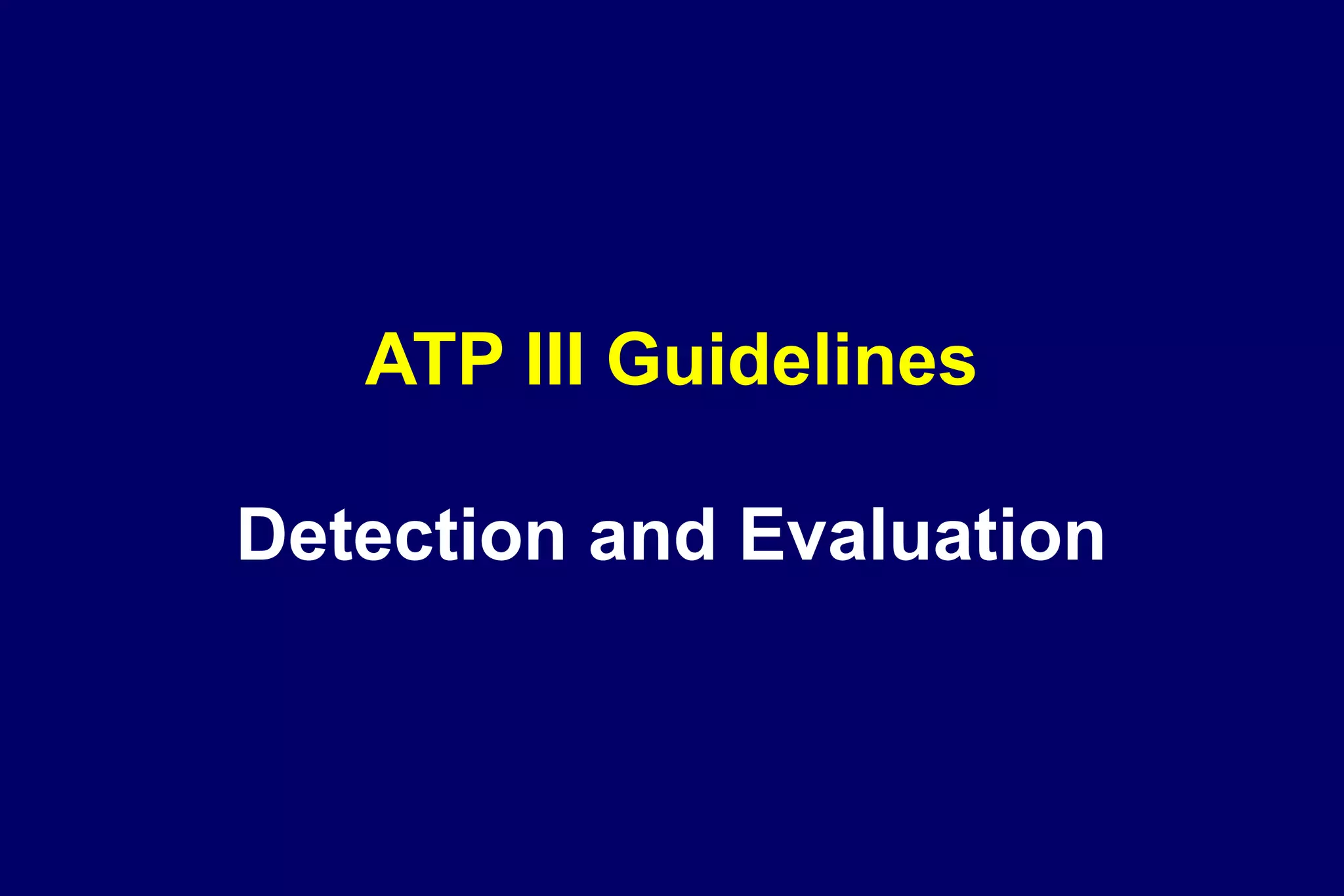 ATP III Guidelines

Detection and Evaluation